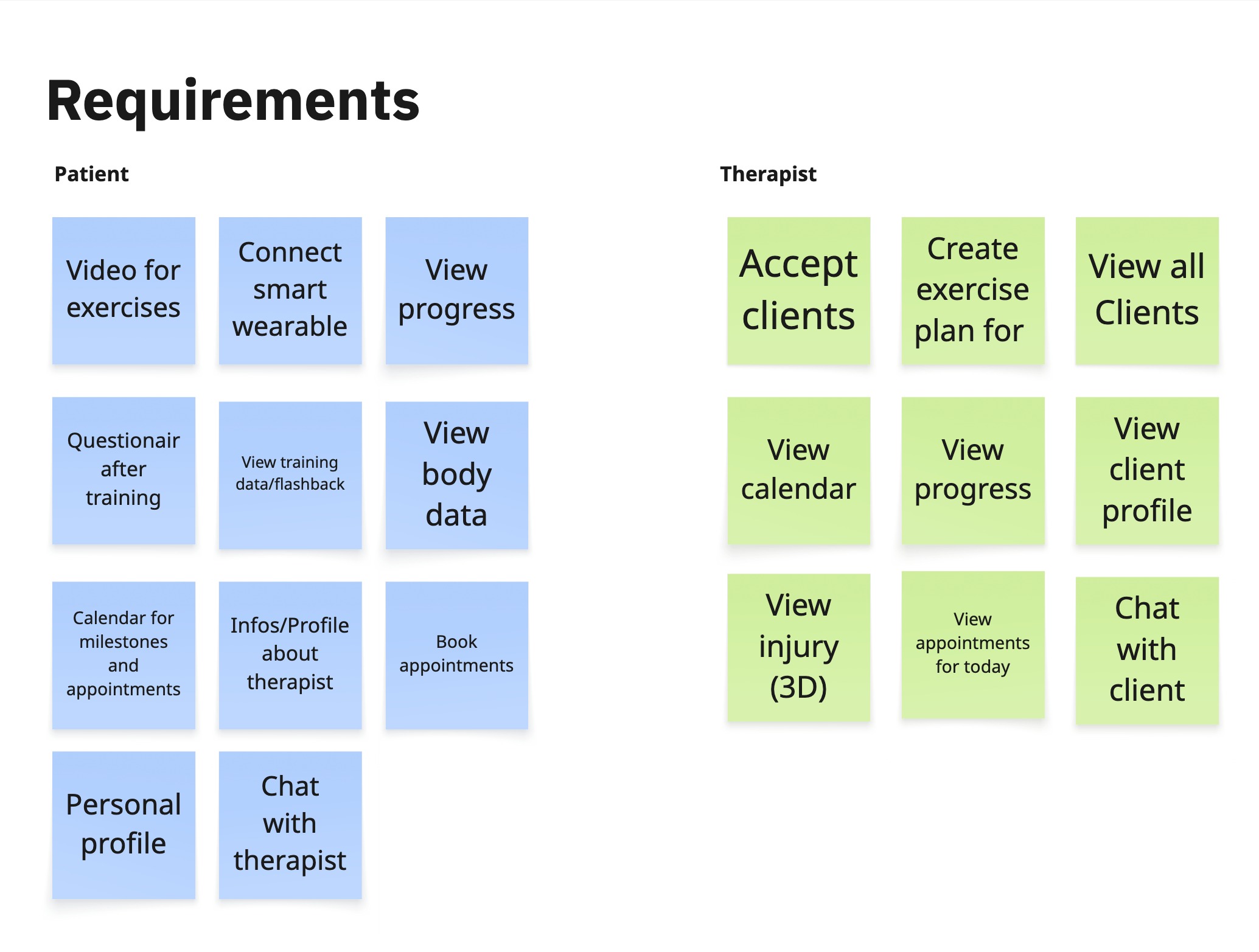 Requirements

Patient

Video for exercises

Connect smart wearable

View progress

Questionair after training

View training data/flashback

View body data

Calendar for milestones and appointments

Infos/Profile about therapist

Book appointments

Personal profile

Chat with therapist

Therapist

Accept clients

Create exercise plan for

View all Clients

View calendar

View progress

View client profile

View injury (3D)

View appointments for today

Chat with client